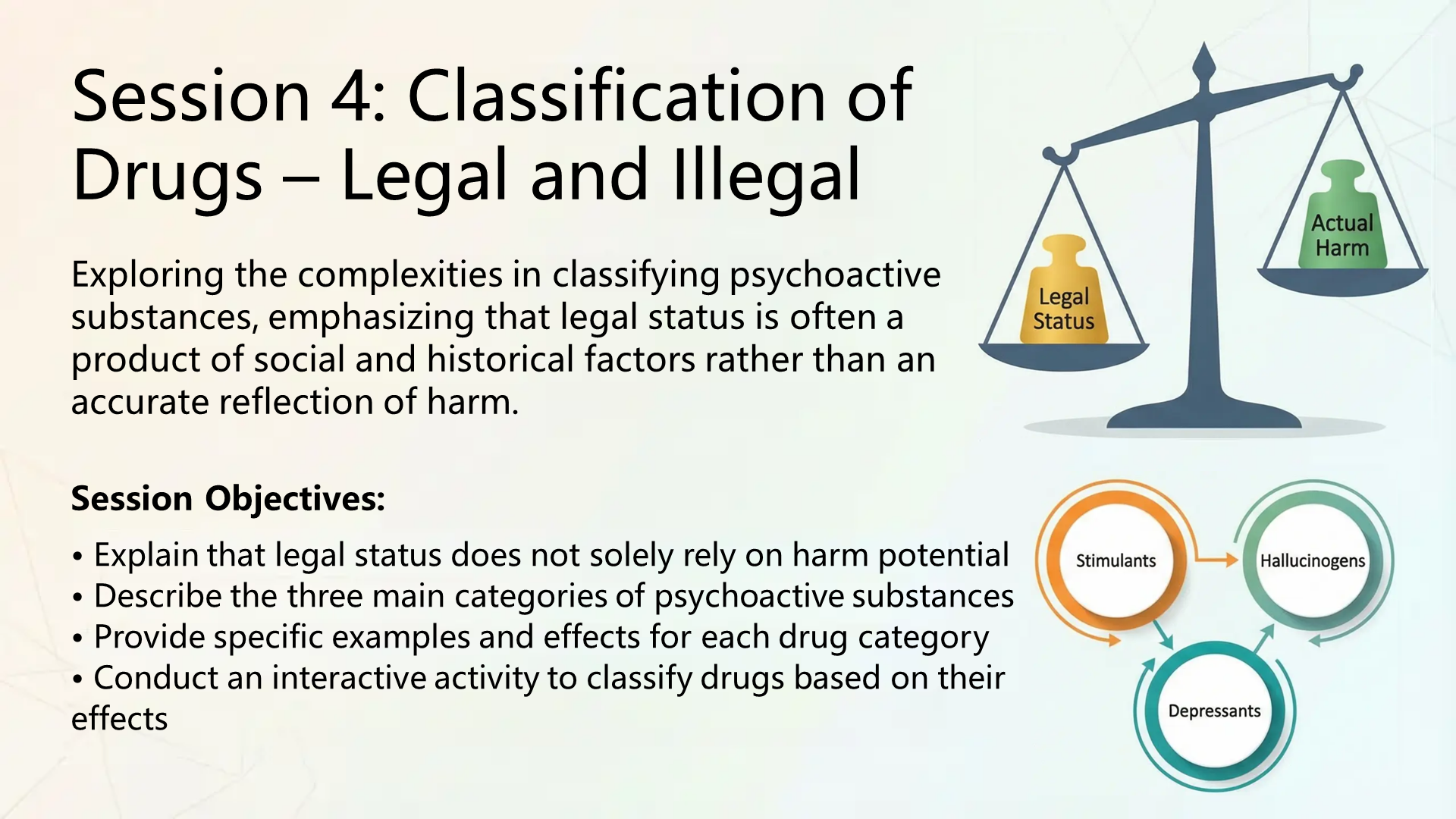 Session 4: Classification of Drugs – Legal and Illegal

Exploring the complexities in classifying psychoactive substances, emphasizing that legal status is often a product of social and historical factors rather than an accurate reflection of harm.

Session Objectives:

• Explain that legal status does not solely rely on harm potential
• Describe the three main categories of psychoactive substances
• Provide specific examples and effects for each drug category
• Conduct an interactive activity to classify drugs based on their effects

Legal Status

Actual Harm

Stimulants

Hallucinogens

Depressants